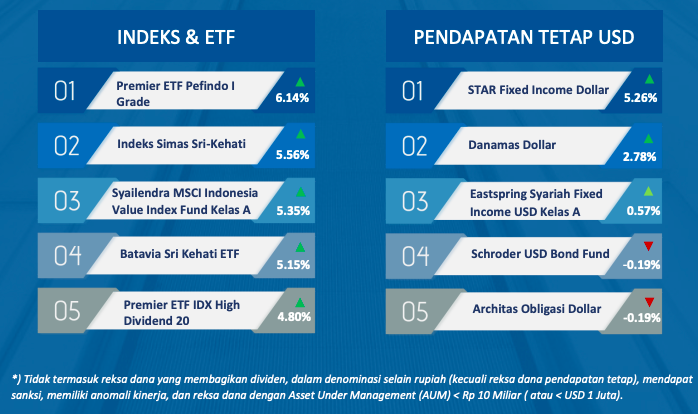 INDEKS & ETF

01 Premier ETF Pefindo I Grade 6.14%

02 Indeks Simas Sri-Kehati 5.56%

03 Syailendra MSCI Indonesia Value Index Fund Kelas A 5.35%

04 Batavia Sri Kehati ETF 5.15%

05 Premier ETF IDX High Dividend 20 4.80%

PENDAPATAN TETAP USD

01 STAR Fixed Income Dollar 5.26%

02 Danamas Dollar 2.78%

03 Eastspring Syariah Fixed Income USD Kelas A 0.57%

04 Schroder USD Bond Fund -0.19%

05 Architas Obligasi Dollar -0.19%

*) Tidak termasuk reksa dana yang membagikan dividen, dalam denominasi selain rupiah (kecuali reksa dana pendapatan tetap), mendapat sanksi, memiliki anomali kinerja, dan reksa dana dengan Asset Under Management (AUM) < Rp 10 Miliar ( atau < USD 1 Juta).